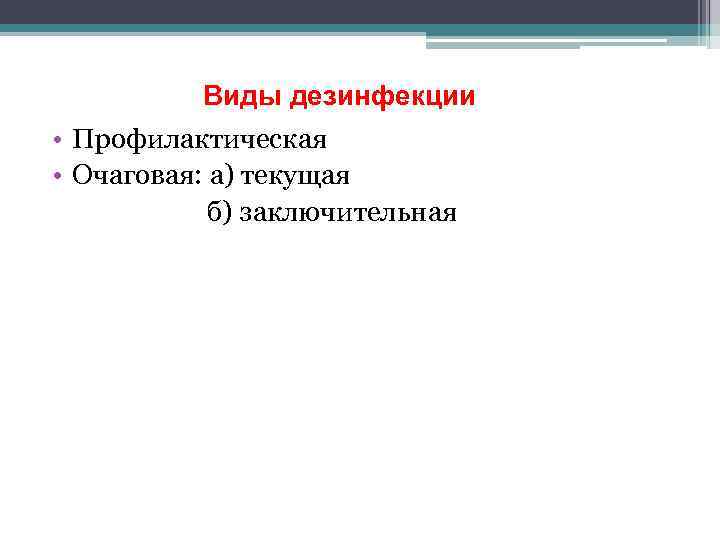 Виды дезинфекции

• Профилактическая
• Очаговая: а) текущая
б) заключительная